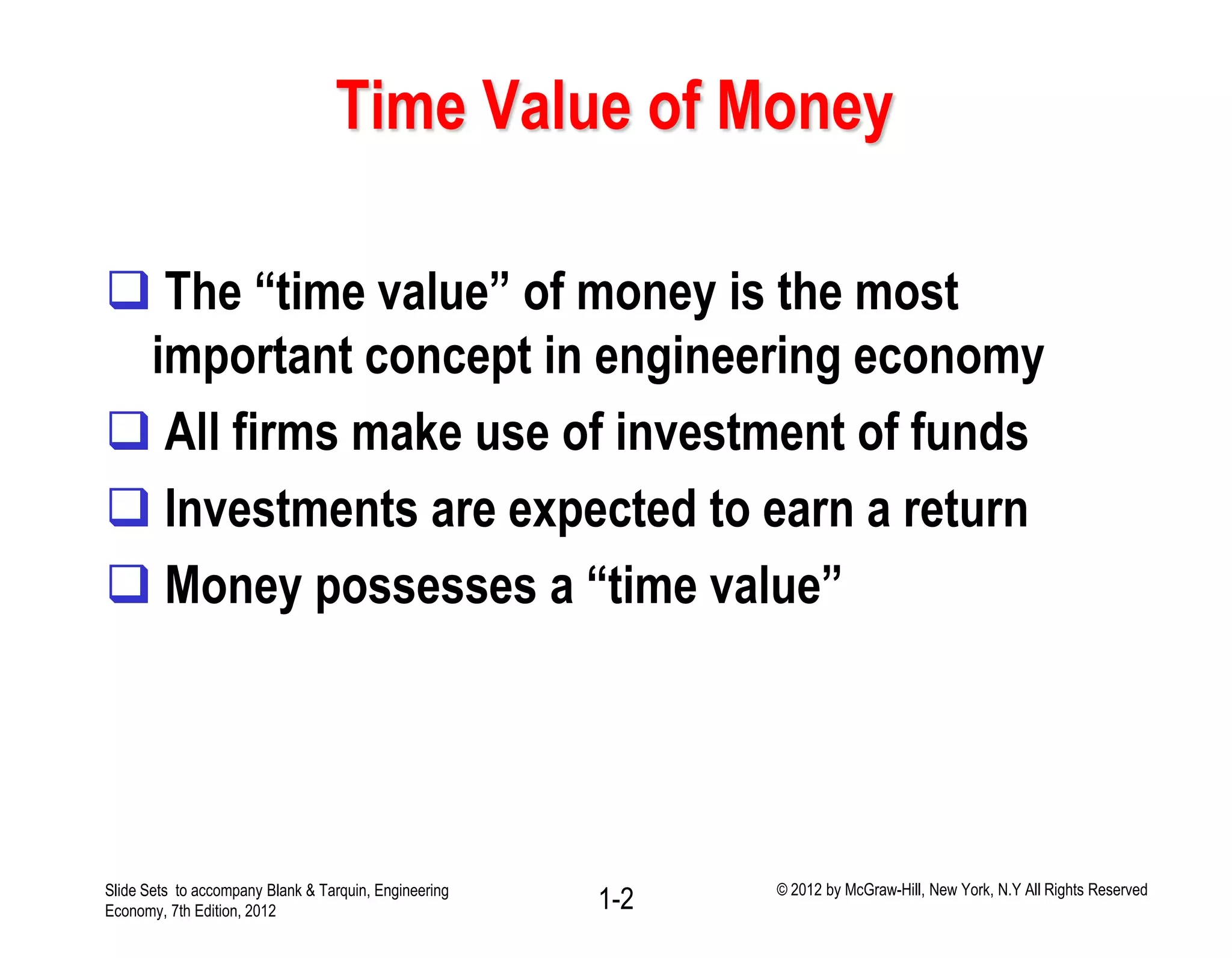 Time Value of Money

❑ The “time value” of money is the most important concept in engineering economy

❑ All firms make use of investment of funds

❑ Investments are expected to earn a return

❑ Money possesses a “time value”

Slide Sets to accompany Blank & Tarquin, Engineering Economy, 7th Edition, 2012

1-2

© 2012 by McGraw-Hill, New York, N.Y All Rights Reserved